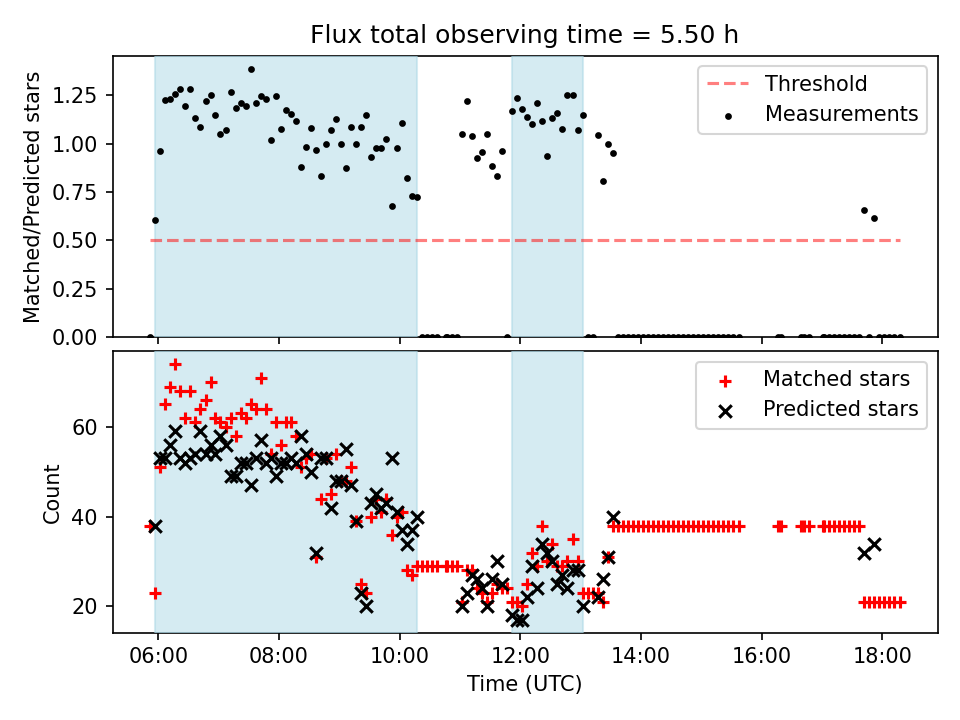 Flux total observing time = 5.50 h

Matched/Predicted stars

1.25
1.00
0.75
0.50
0.25
0.00

Threshold
Measurements

Count

60
40
20

Matched stars
Predicted stars

06:00 08:00 10:00 12:00 14:00 16:00 18:00

Time (UTC)